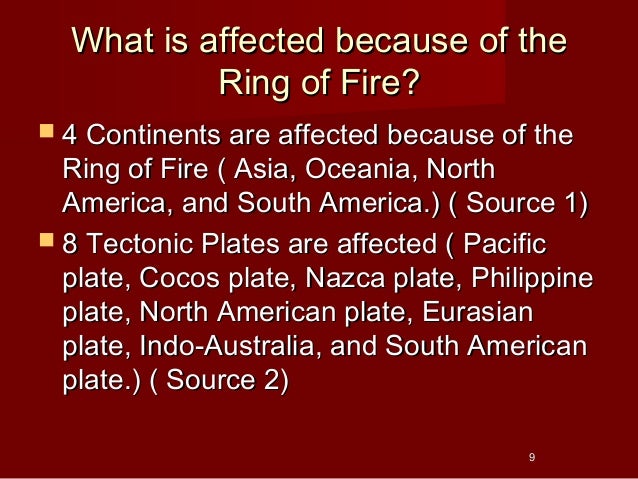 What is affected because of the Ring of Fire?

4 Continents are affected because of the Ring of Fire ( Asia, Oceania, North America, and South America.) ( Source 1)

8 Tectonic Plates are affected ( Pacific plate, Cocos plate, Nazca plate, Philippine plate, North American plate, Eurasian plate, Indo-Australia, and South American plate.) ( Source 2)

9